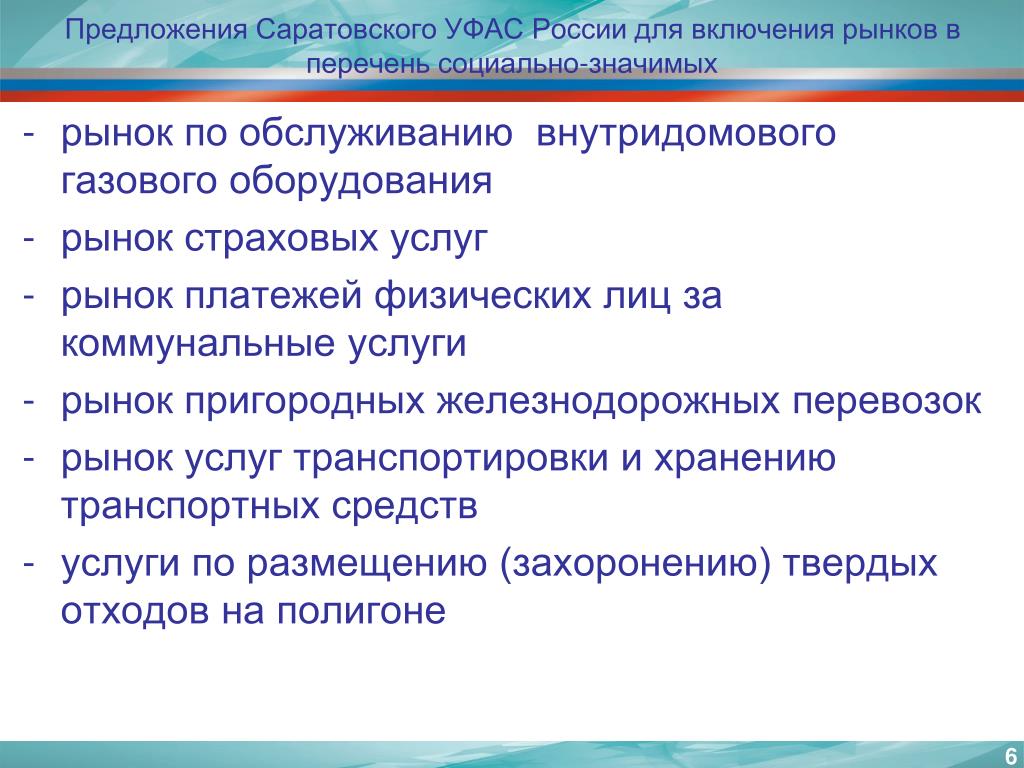 Предложения Саратовского УФАС России для включения рынков в перечень социально-значимых

- рынок по обслуживанию внутридомового газового оборудования
- рынок страховых услуг
- рынок платежей физических лиц за коммунальные услуги
- рынок пригородных железнодорожных перевозок
- рынок услуг транспортировки и хранению транспортных средств
- услуги по размещению (захоронению) твердых отходов на полигоне

6